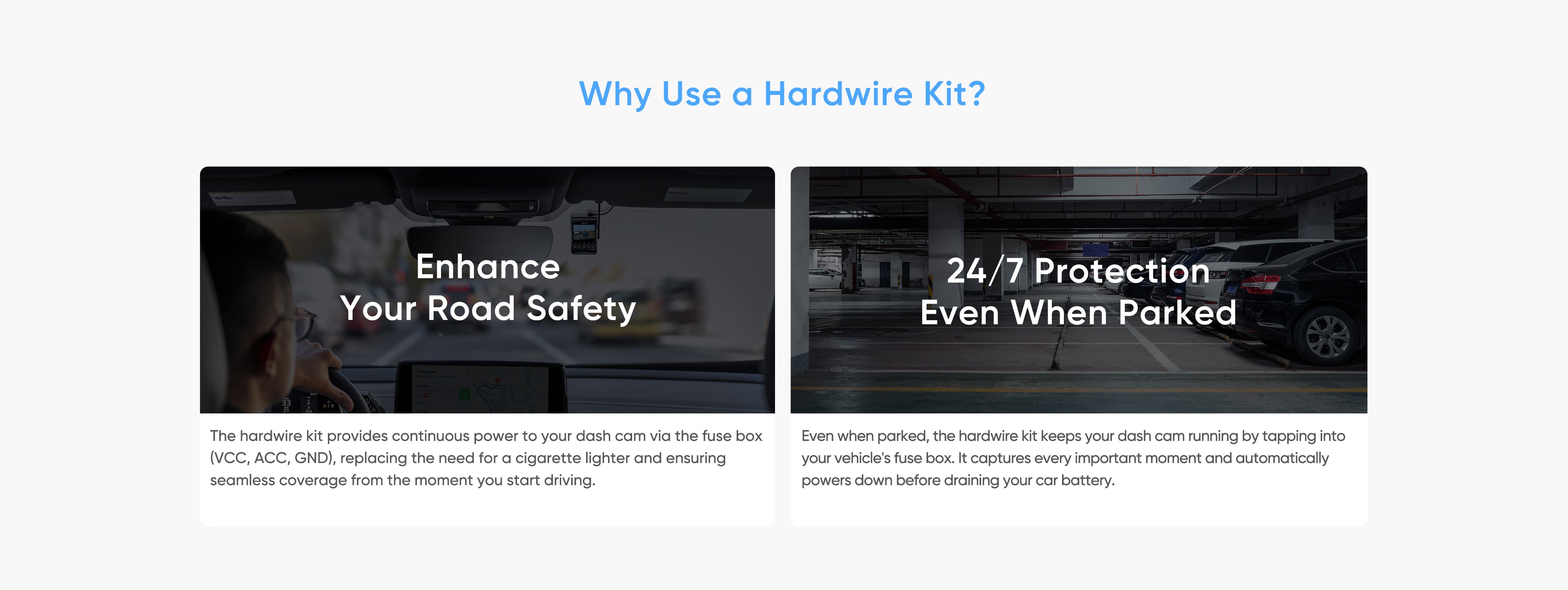 Why Use a Hardwire Kit?

Enhance
Your Road Safety

The hardwire kit provides continuous power to your dash cam via the fuse box (VCC, ACC, GND), replacing the need for a cigarette lighter and ensuring seamless coverage from the moment you start driving.

24/7 Protection
Even When Parked

Even when parked, the hardwire kit keeps your dash cam running by tapping into your vehicle's fuse box. It captures every important moment and automatically powers down before draining your car battery.